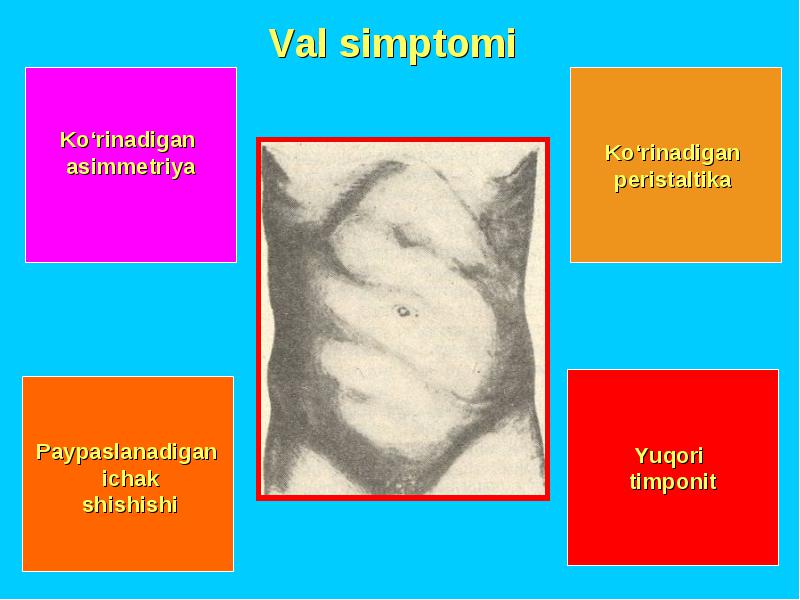 Val simptomi

Ko‘rinadigan asimmetriya

Ko‘rinadigan peristaltika

Paypaslanadigan ichak shishishi

Yuqori timponit